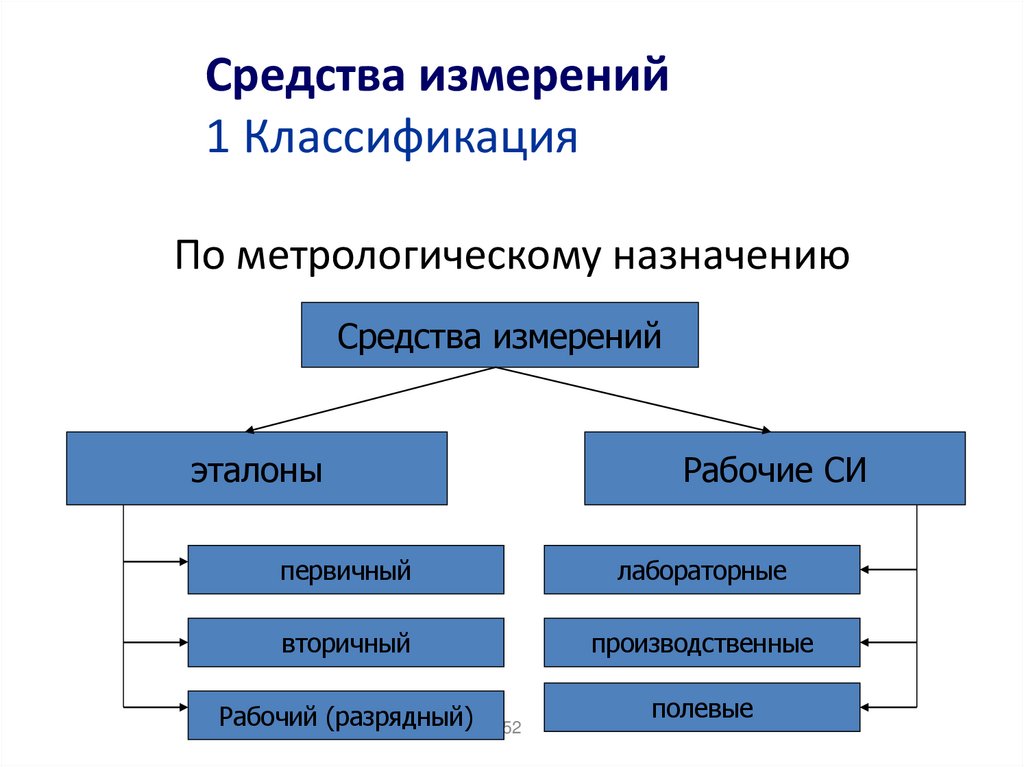 Средства измерений
1 Классификация

По метрологическому назначению

Средства измерений

эталоны

Рабочие СИ

первичный

вторичный

Рабочий (разрядный)

лабораторные

производственные

полевые

52